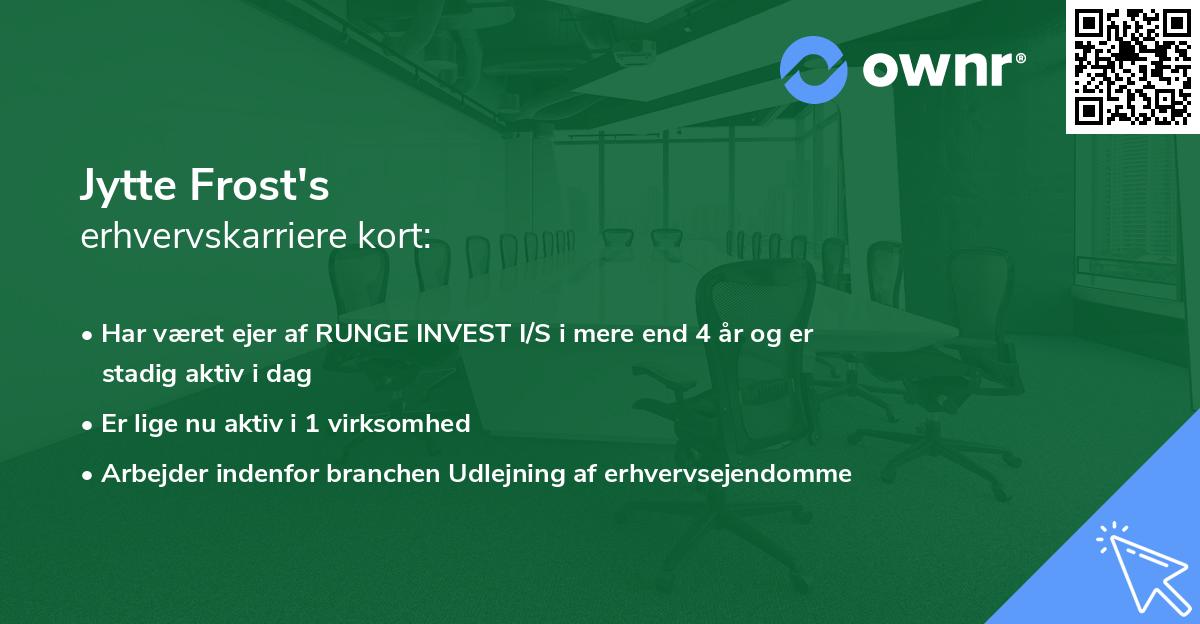 ownr®

Jytte Frost's
erhvervskarriere kort:

• Har været ejer af RUNGE INVEST I/S i mere end 4 år og er stadig aktiv i dag

• Er lige nu aktiv i 1 virksomhed

• Arbejder indenfor branchen Udlejning af erhvervsejendomme